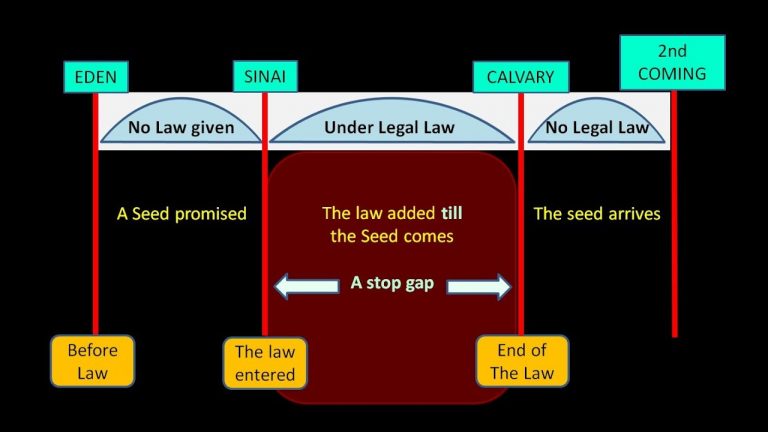 EDEN

SINAI

CALVARY

2nd COMING

No Law given

Under Legal Law

No Legal Law

A Seed promised

The law added till the Seed comes

The seed arrives

A stop gap

Before Law

The law entered

End of The Law